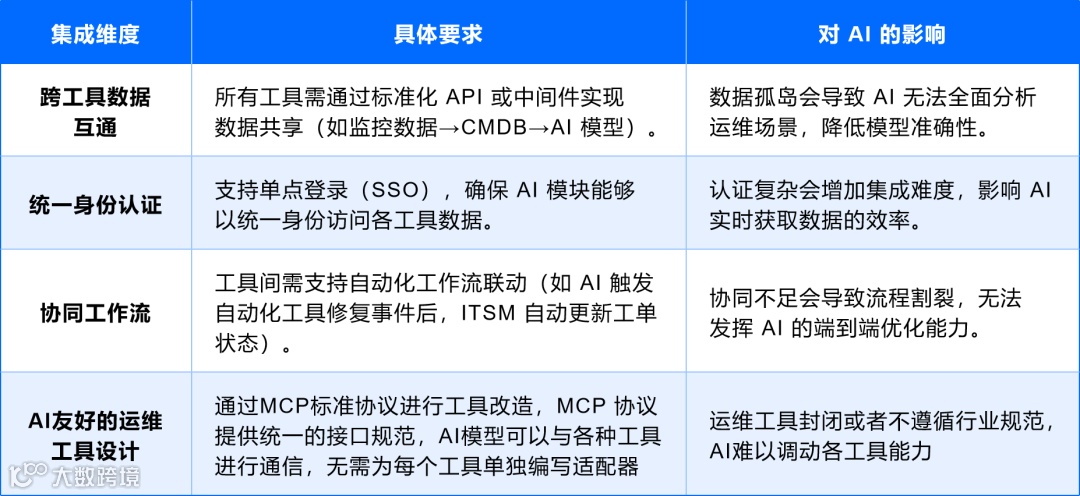 | 集成维度 | 具体要求 | 对 AI 的影响 |
|---|---|---|
| 跨工具数据互通 | 所有工具需通过标准化 API 或中间件实现数据共享（如监控数据→CMDB→AI 模型）。 | 数据孤岛会导致 AI 无法全面分析运维场景，降低模型准确性。 |
| 统一身份认证 | 支持单点登录（SSO），确保 AI 模块能够以统一身份访问各工具数据。 | 认证复杂会增加集成难度，影响 AI 实时获取数据的效率。 |
| 协同工作流 | 工具间需支持自动化工作流联动（如 AI 触发自动化工具修复事件后，ITSM 自动更新工单状态）。 | 协同不足会导致流程割裂，无法发挥 AI 的端到端优化能力。 |
| AI友好的运维工具设计 | 通过MCP标准协议进行工具改造，MCP 协议提供统一的接口规范，AI模型可以与各种工具进行通信，无需为每个工具单独编写适配器 | 运维工具封闭或者不遵循行业规范，AI难以调动各工具能力 |

大数跨境